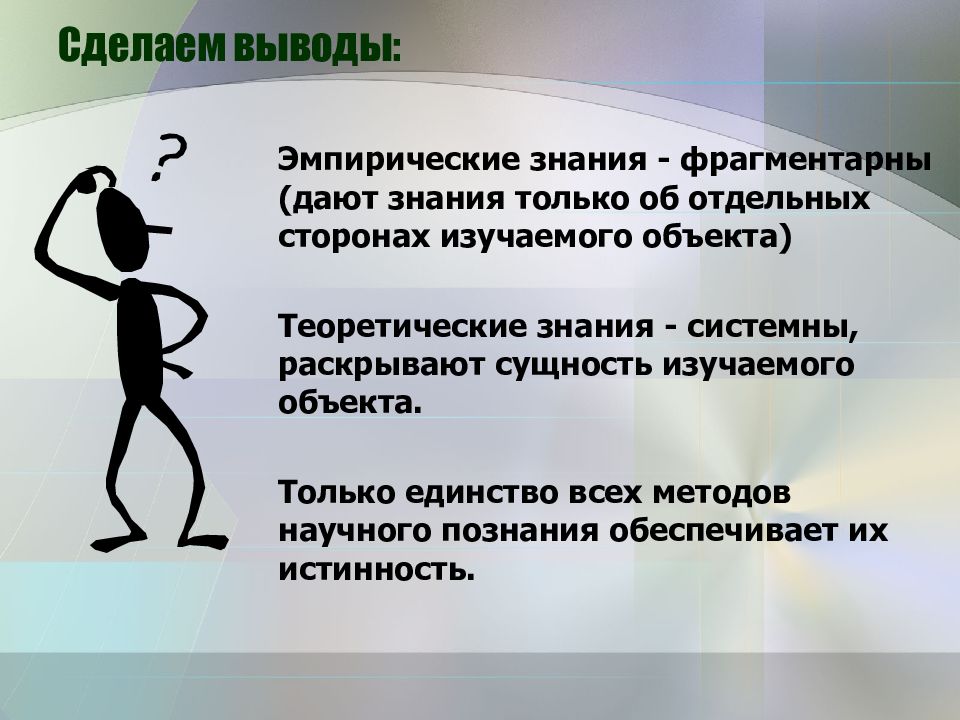 Сделаем выводы:

?

Эмпирические знания - фрагментарны (дают знания только об отдельных сторонах изучаемого объекта)

Теоретические знания - системны, раскрывают сущность изучаемого объекта.

Только единство всех методов научного познания обеспечивает их истинность.